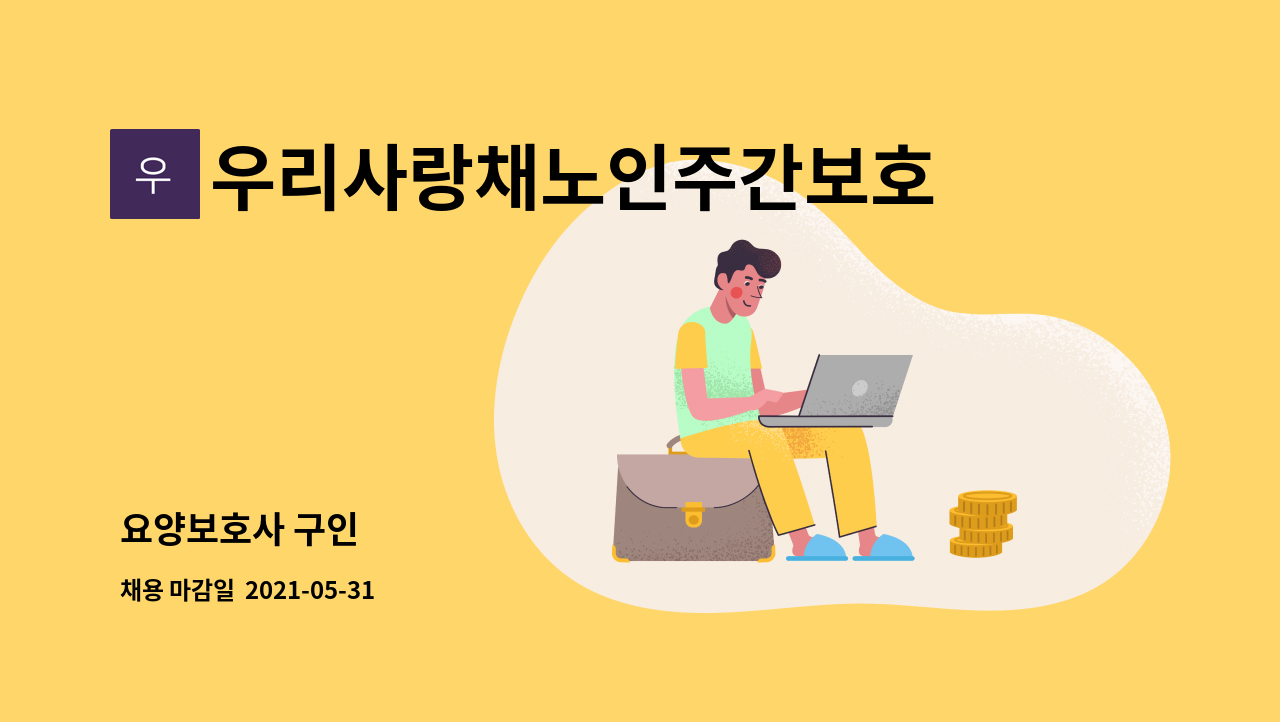 우

우리사랑채노인주간보호

요양보호사 구인

채용 마감일 2021-05-31